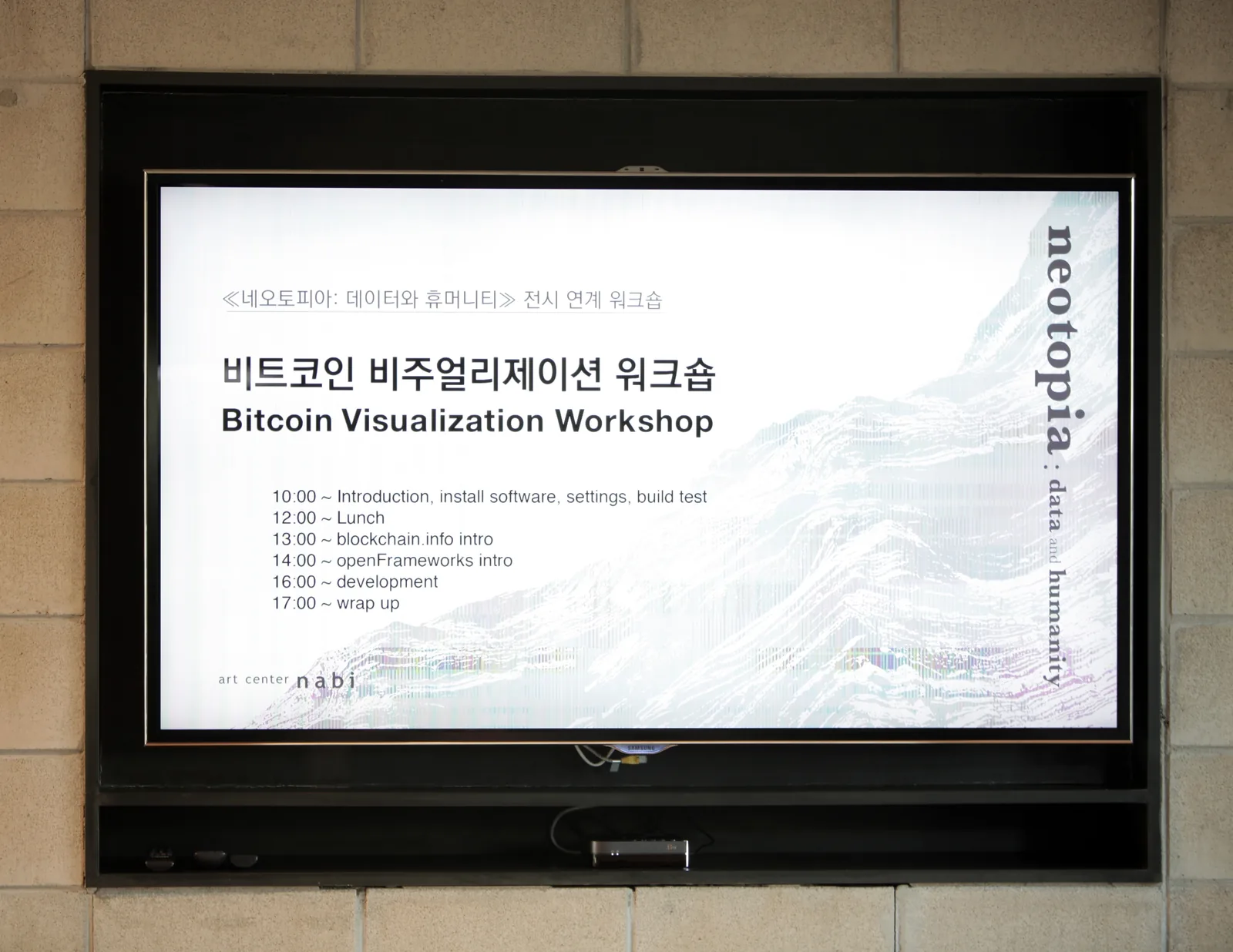 ≪네오토피아: 데이터와 휴머니티≫ 전시 연계 워크숍

비트코인 비주얼리제이션 워크숍
Bitcoin Visualization Workshop

10:00 ~ Introduction, install software, settings, build test
12:00 ~ Lunch
13:00 ~ blockchain.info intro
14:00 ~ openFrameworks intro
16:00 ~ development
17:00 ~ wrap up

art center nabi

neotopia : data and humanity

SAMSUNG